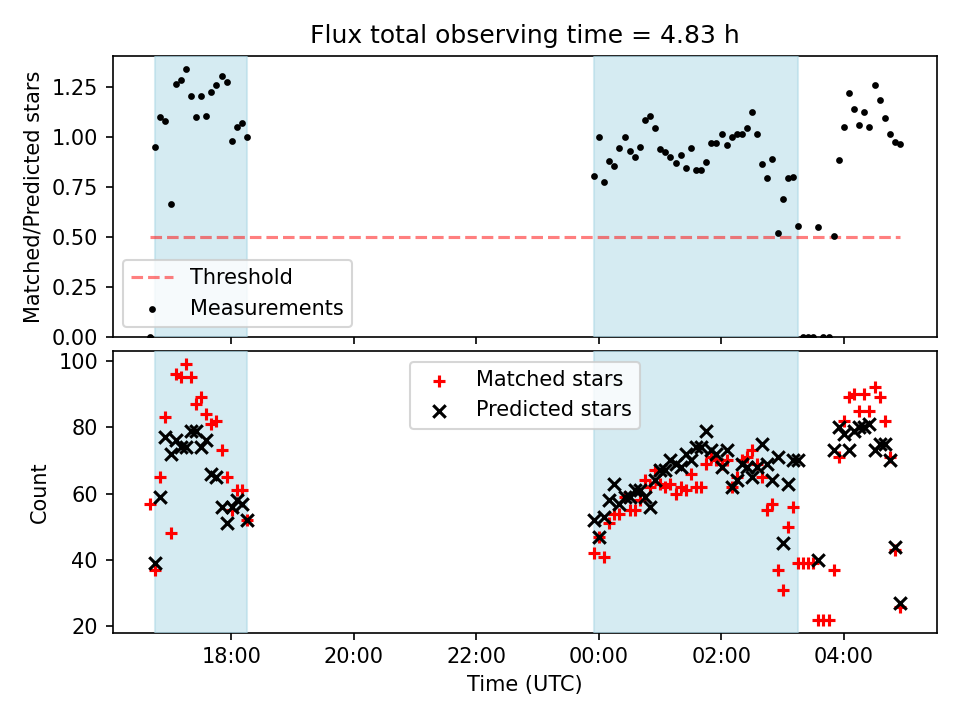 Flux total observing time = 4.83 h

Matched/Predicted stars

1.25
1.00
0.75
0.50
0.25
0.00

Threshold
Measurements

Count

100
80
60
40
20

Matched stars
Predicted stars

18:00
20:00
22:00
00:00
02:00
04:00

Time (UTC)